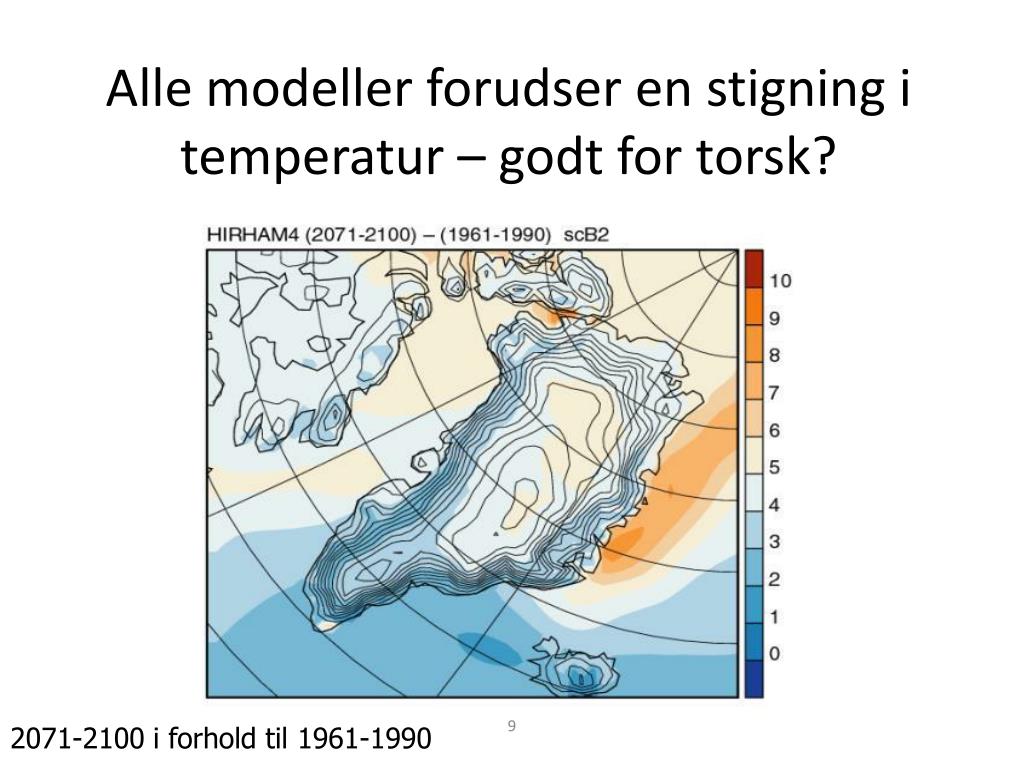 Alle modeller forudser en stigning i temperatur – godt for torsk?

HIRHAM4 (2071-2100) – (1961-1990) scB2

10
9
8
7
6
5
4
3
2
1
0

2071-2100 i forhold til 1961-1990

9